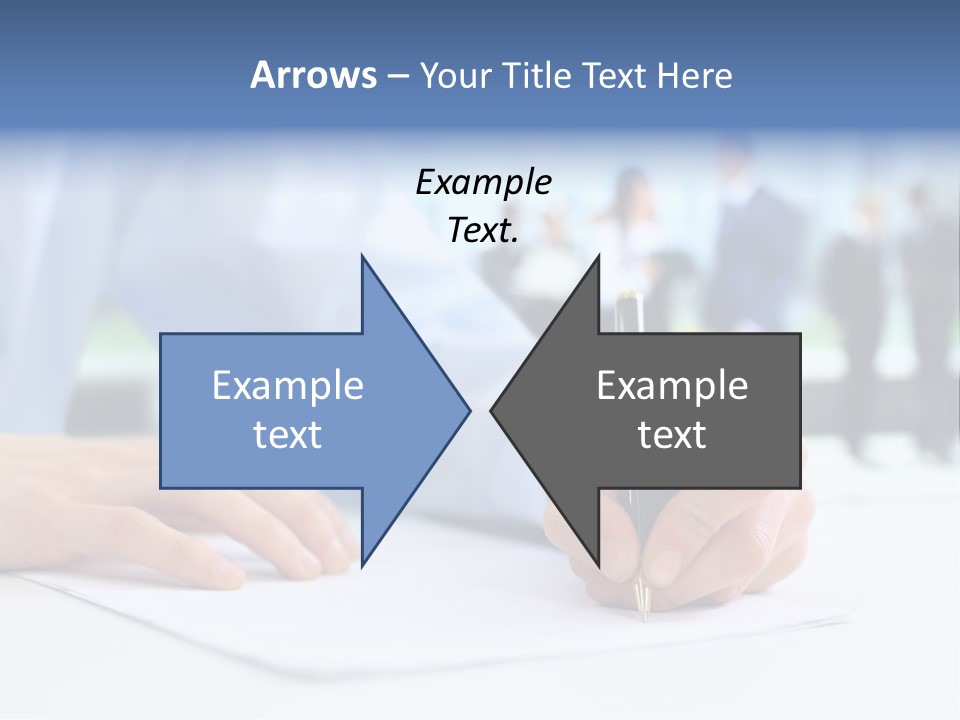 Arrows – Your Title Text Here

Example Text.

Example text

Example text